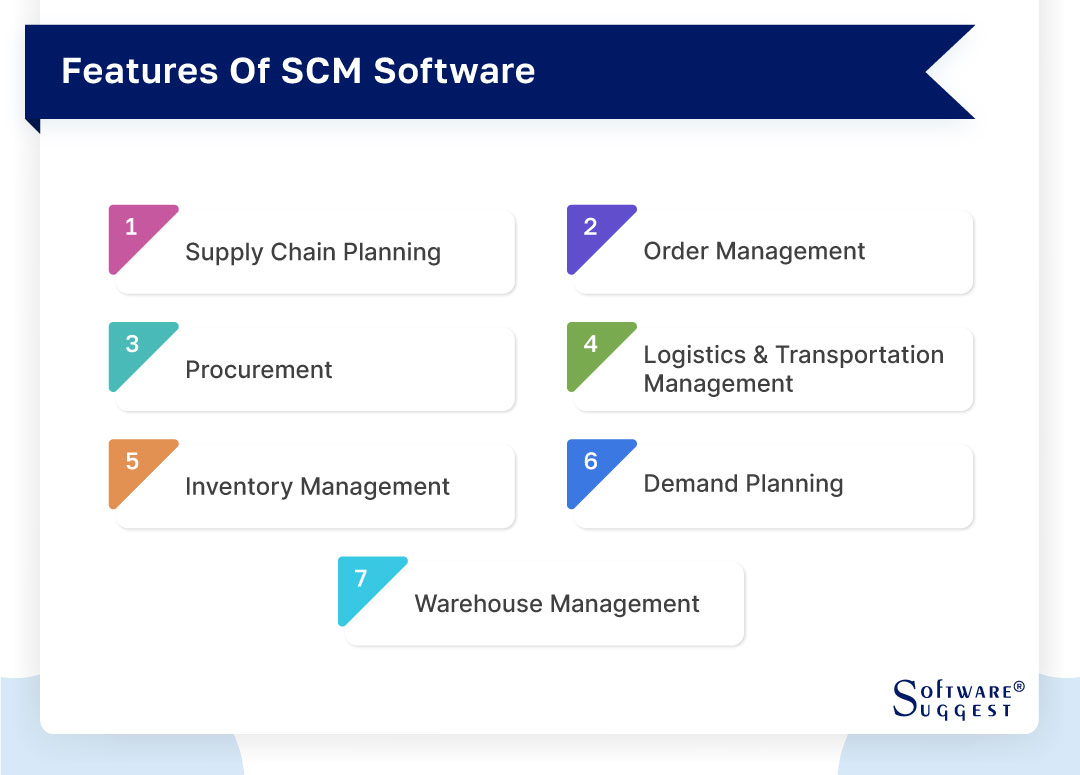 Features Of SCM Software

1
Supply Chain Planning

2
Order Management

3
Procurement

4
Logistics & Transportation Management

5
Inventory Management

6
Demand Planning

7
Warehouse Management

SOFTWARE® SUGGEST